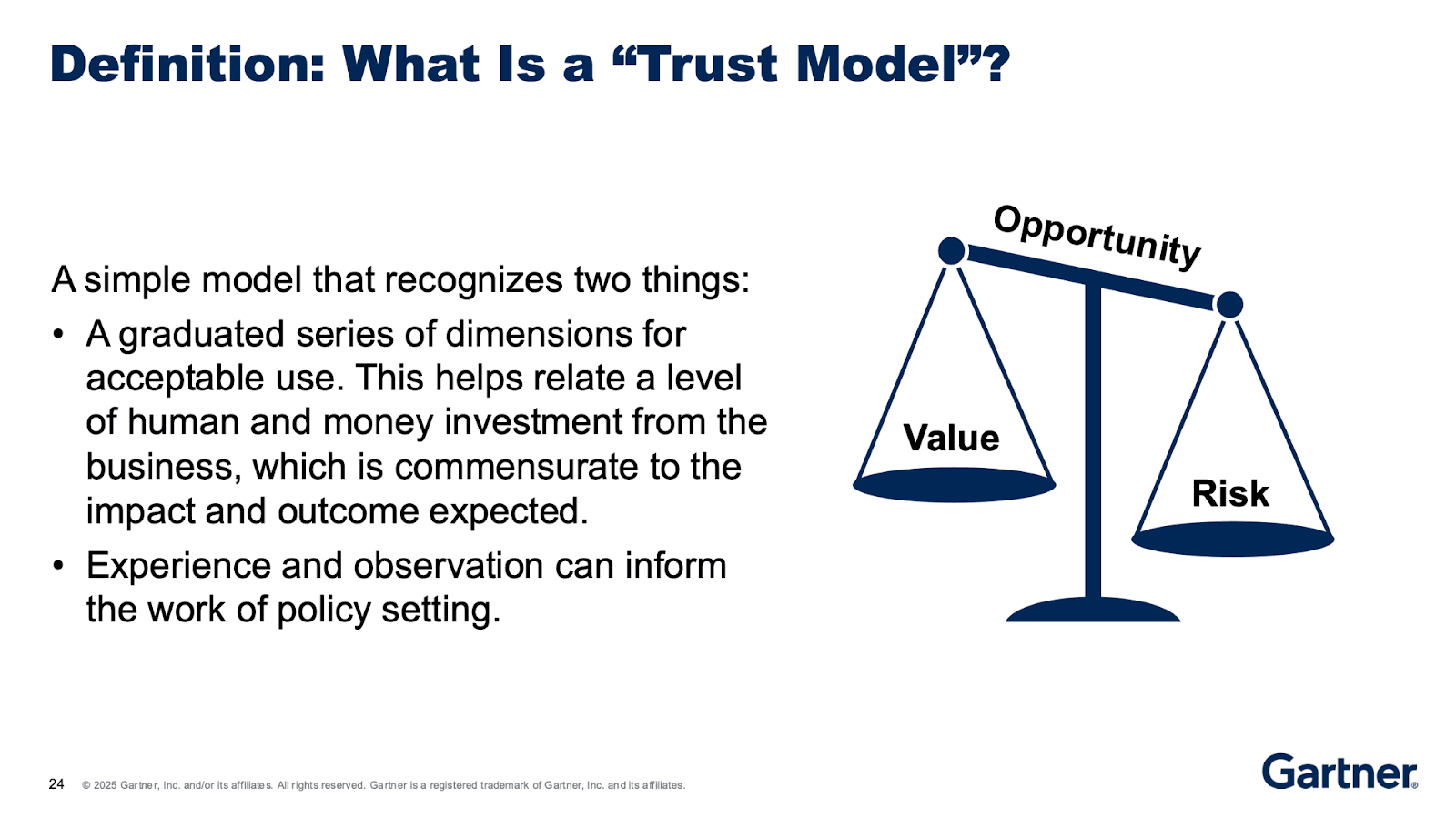 Definition: What Is a “Trust Model”?

A simple model that recognizes two things:

• A graduated series of dimensions for acceptable use. This helps relate a level of human and money investment from the business, which is commensurate to the impact and outcome expected.

• Experience and observation can inform the work of policy setting.

Opportunity

Value

Risk

24 © 2025 Gartner, Inc. and/or its affiliates. All rights reserved. Gartner is a registered trademark of Gartner, Inc. and its affiliates.

Gartner®